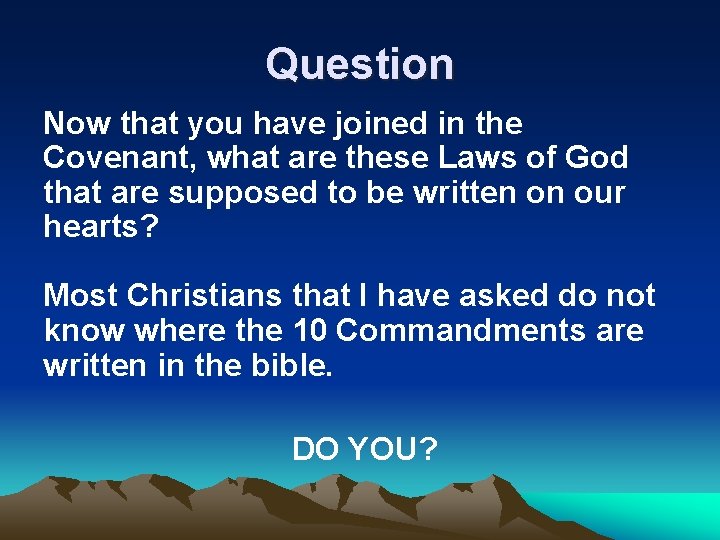 Question

Now that you have joined in the Covenant, what are these Laws of God that are supposed to be written on our hearts?

Most Christians that I have asked do not know where the 10 Commandments are written in the bible.

DO YOU?